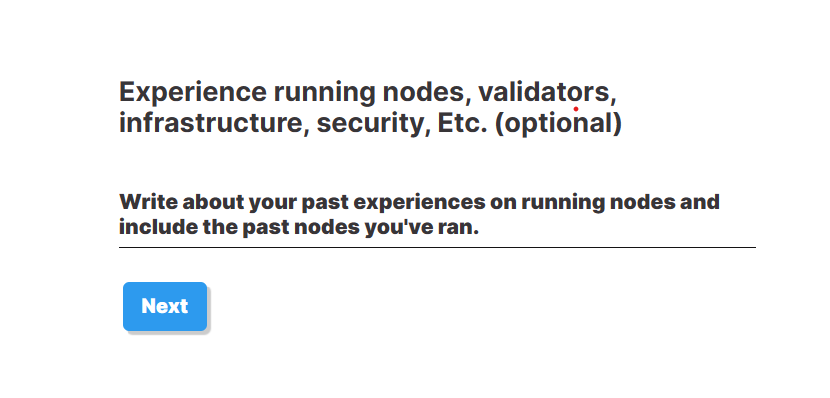 Experience running nodes, validators, infrastructure, security, Etc. (optional)

Write about your past experiences on running nodes and include the past nodes you've ran.

Next